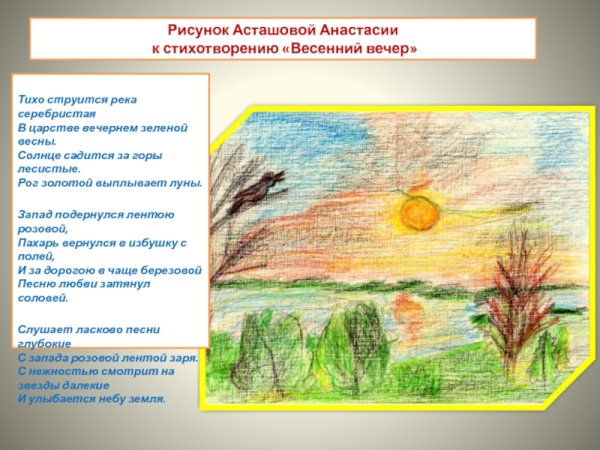 Рисунок Асташовой Анастасии
к стихотворению «Весенний вечер»

Тихо струится река серебристая
В царстве вечернем зеленой весны.
Солнце садится за горы лесистые.
Рог золотой выплывает луны.

Запад подернулся лентою розовой,
Пахарь вернулся в избушку с полей,
И за дорогою в чаще березовой
Песню любви затянул соловей.

Слушает ласково песни глубокие
С запада розовой лентой заря.
С нежностью смотрит на звезды далекие
И улыбается небу земля.